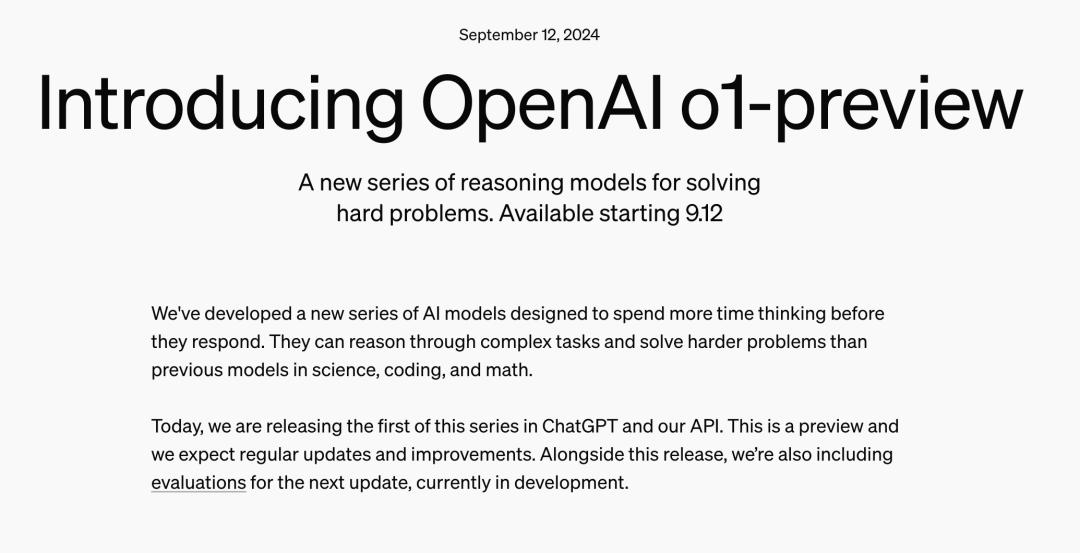 September 12, 2024

Introducing OpenAI o1-preview

A new series of reasoning models for solving hard problems. Available starting 9.12

We've developed a new series of AI models designed to spend more time thinking before they respond. They can reason through complex tasks and solve harder problems than previous models in science, coding, and math.

Today, we are releasing the first of this series in ChatGPT and our API. This is a preview and we expect regular updates and improvements. Alongside this release, we're also including evaluations for the next update, currently in development.